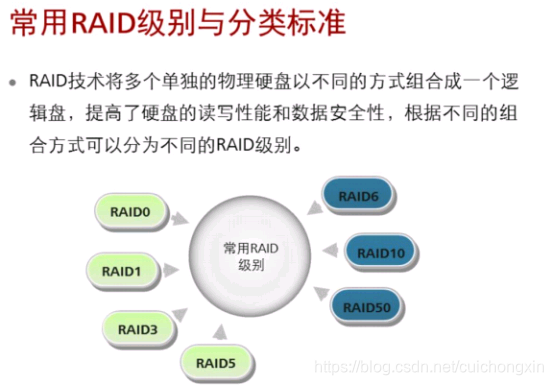 常用RAID级别与分类标准

• RAID技术将多个单独的物理硬盘以不同的方式组合成一个逻辑盘，提高了硬盘的读写性能和数据安全性，根据不同的组合方式可以分为不同的RAID级别。

RAID0

RAID1

RAID3

RAID5

常用RAID级别

RAID6

RAID10

RAID50

https://blog.csdn.net/cuichongxin